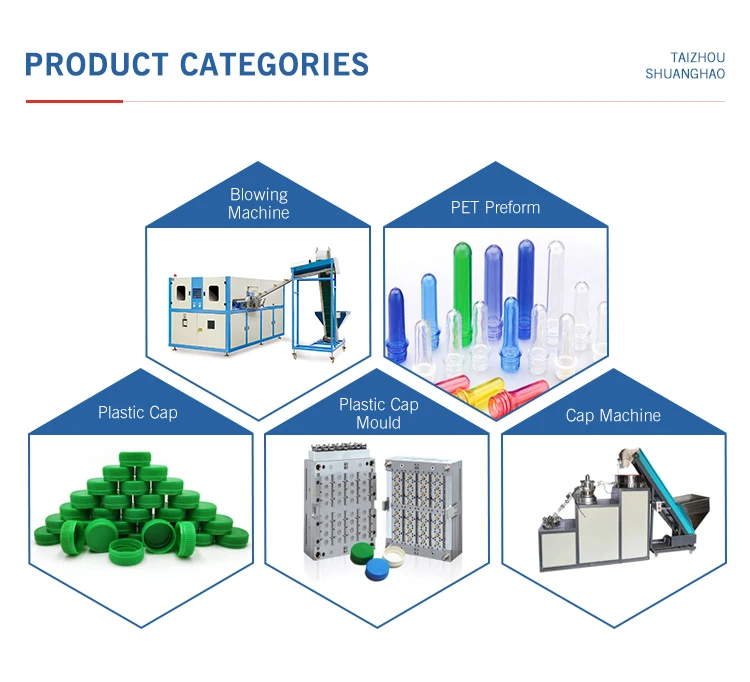 PRODUCT CATEGORIES

TAIZHOU
SHUANGHAO

Blowing Machine

PET Preform

Plastic Cap

Plastic Cap Mould

Cap Machine